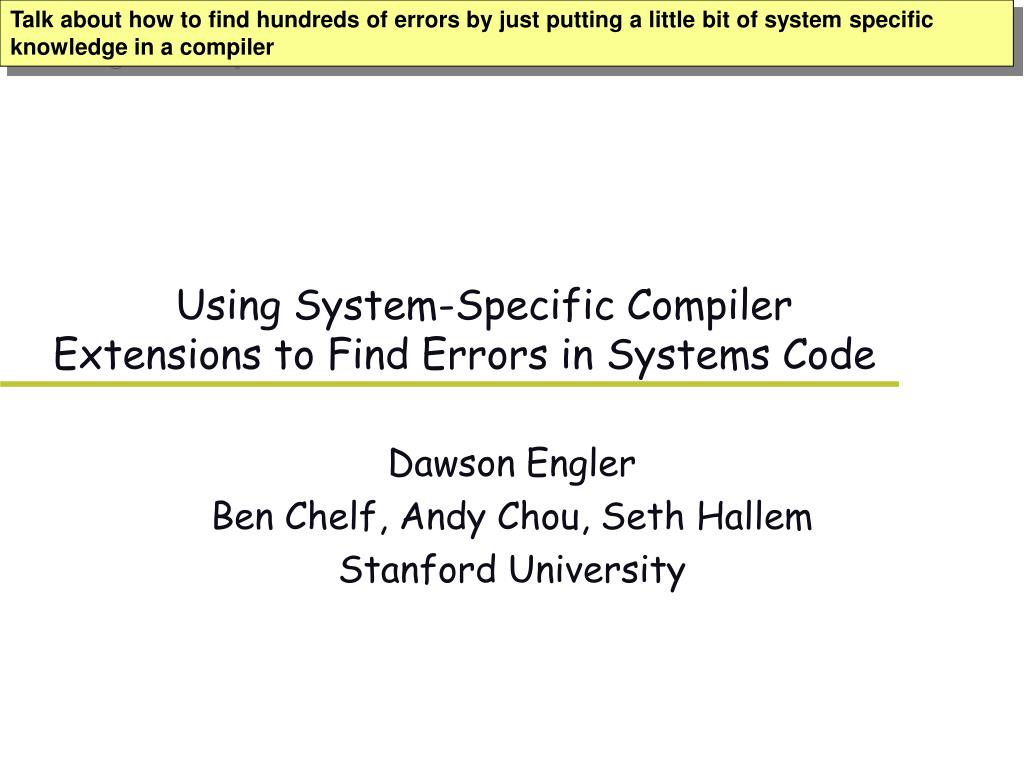 Talk about how to find hundreds of errors by just putting a little bit of system specific knowledge in a compiler

Using System-Specific Compiler Extensions to Find Errors in Systems Code

Dawson Engler
Ben Chelf, Andy Chou, Seth Hallem
Stanford University